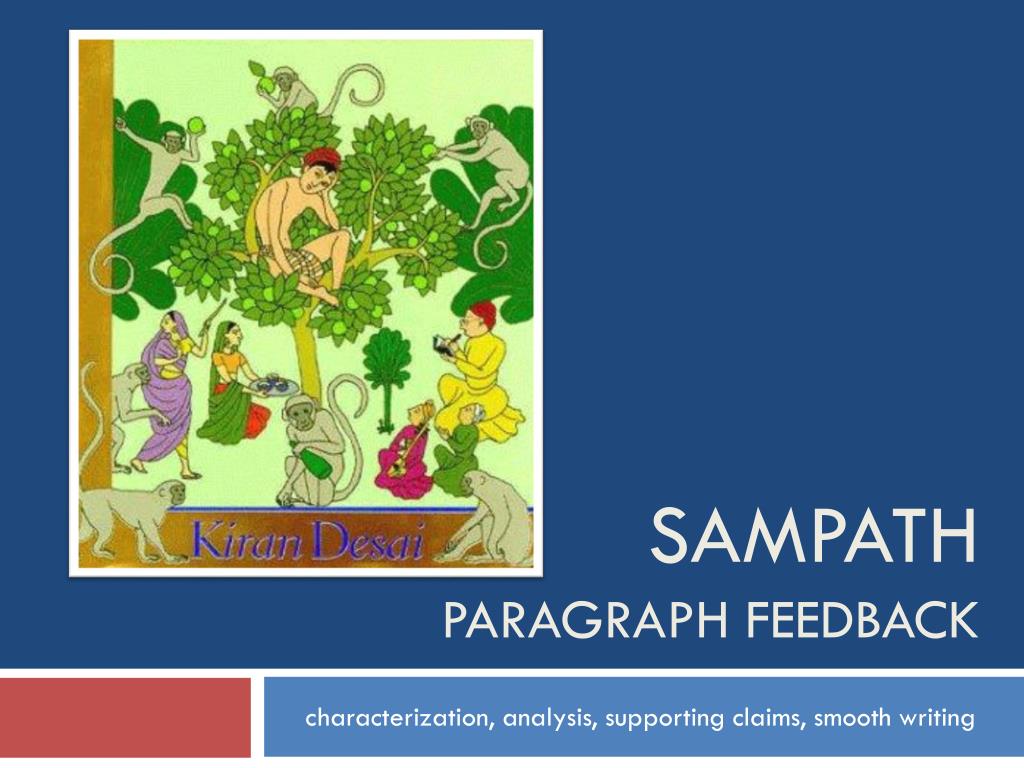 Kiran Desai

SAMPATH
PARAGRAPH FEEDBACK

characterization, analysis, supporting claims, smooth writing